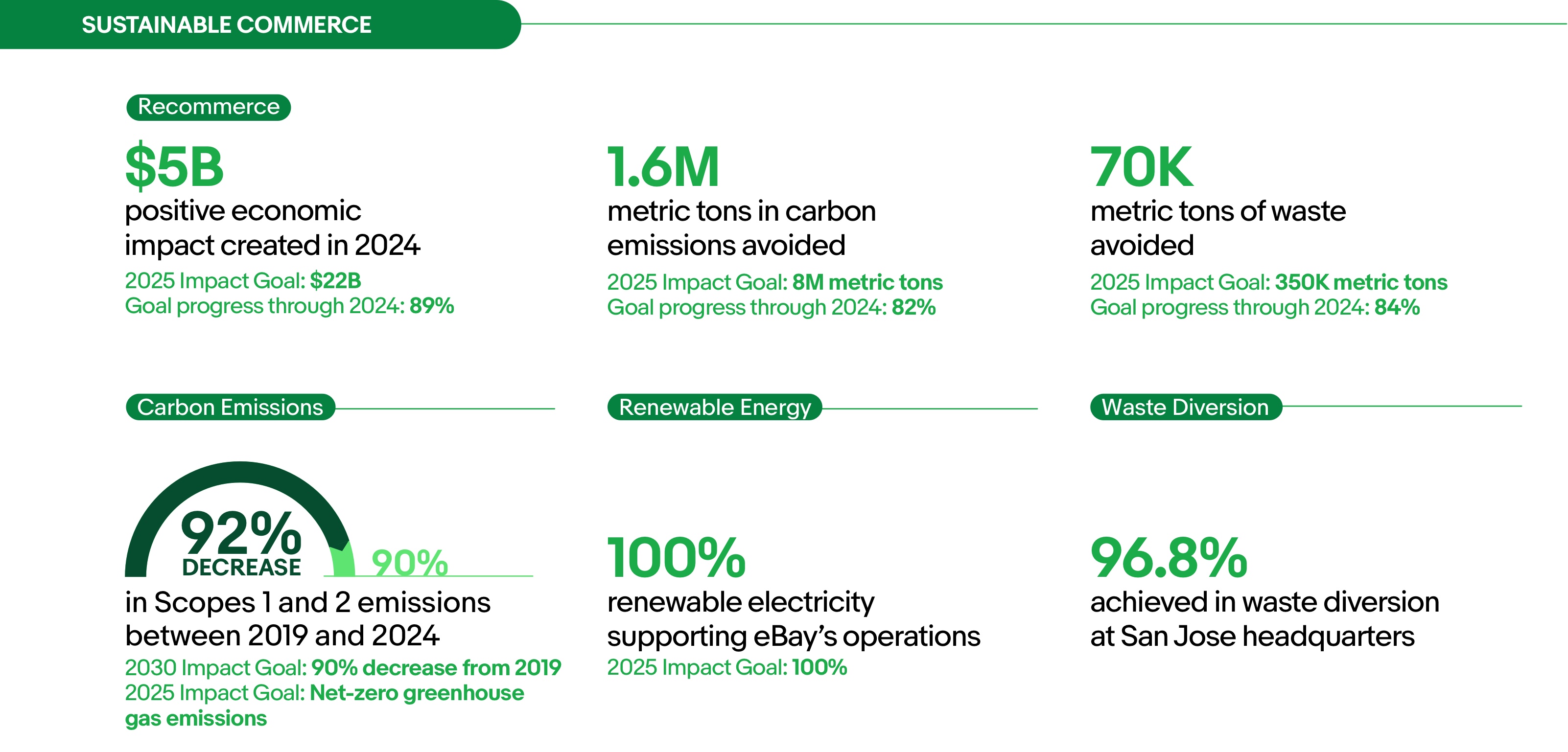 SUSTAINABLE COMMERCE

Recommerce

$5B
positive economic impact created in 2024
2025 Impact Goal: $22B
Goal progress through 2024: 89%

1.6M
metric tons in carbon emissions avoided
2025 Impact Goal: 8M metric tons
Goal progress through 2024: 82%

70K
metric tons of waste avoided
2025 Impact Goal: 350K metric tons
Goal progress through 2024: 84%

Carbon Emissions

92%
DECREASE
90%
in Scopes 1 and 2 emissions between 2019 and 2024
2030 Impact Goal: 90% decrease from 2019
2025 Impact Goal: Net-zero greenhouse gas emissions

Renewable Energy

100%
renewable electricity supporting eBay's operations
2025 Impact Goal: 100%

Waste Diversion

96.8%
achieved in waste diversion at San Jose headquarters